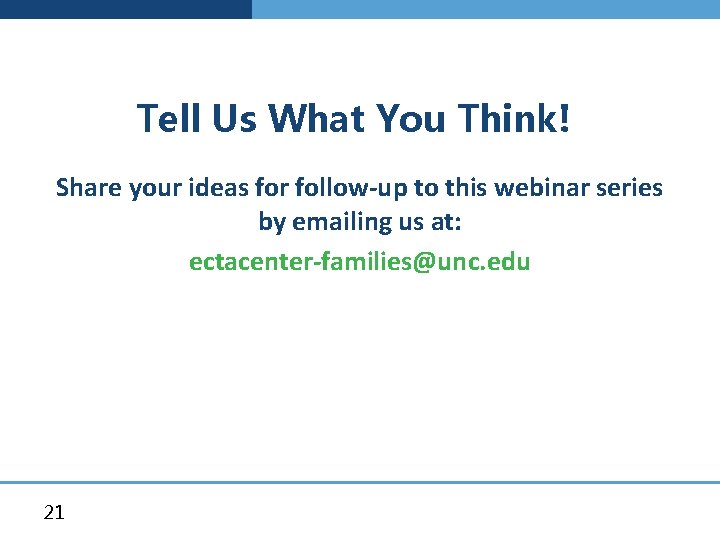 Tell Us What You Think!

Share your ideas for follow-up to this webinar series by emailing us at:

ectacenter-families@unc.edu

21